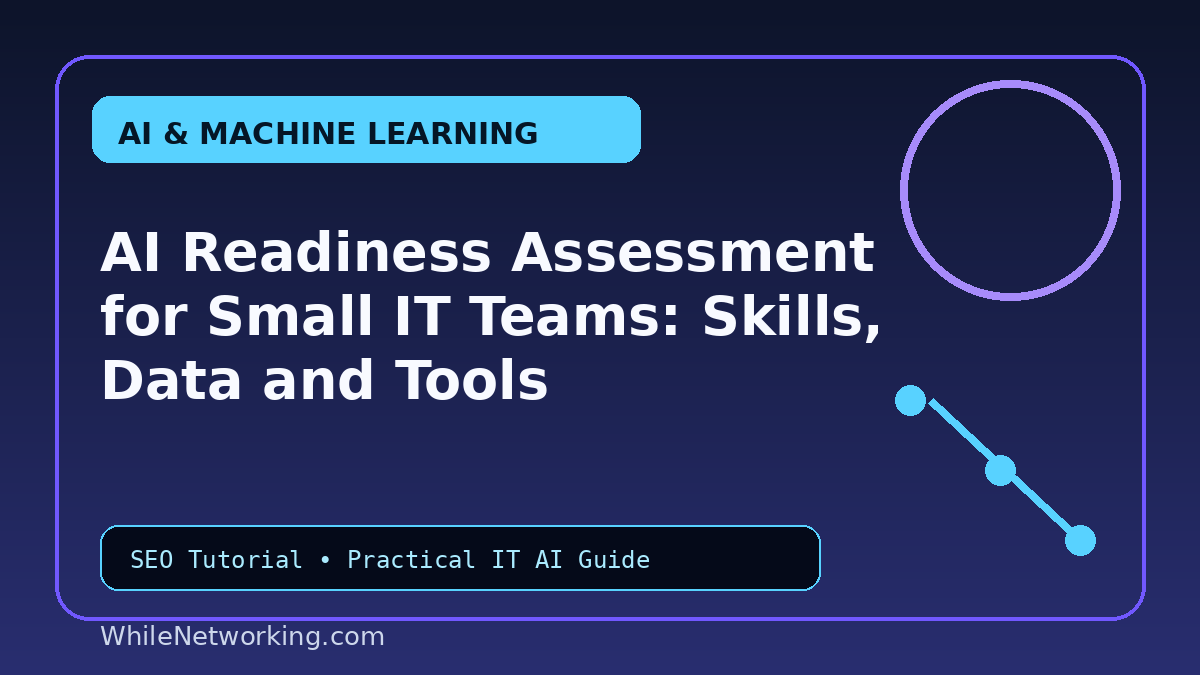 AI & MACHINE LEARNING

AI Readiness Assessment for Small IT Teams: Skills, Data and Tools

SEO Tutorial • Practical IT AI Guide

WhileNetworking.com